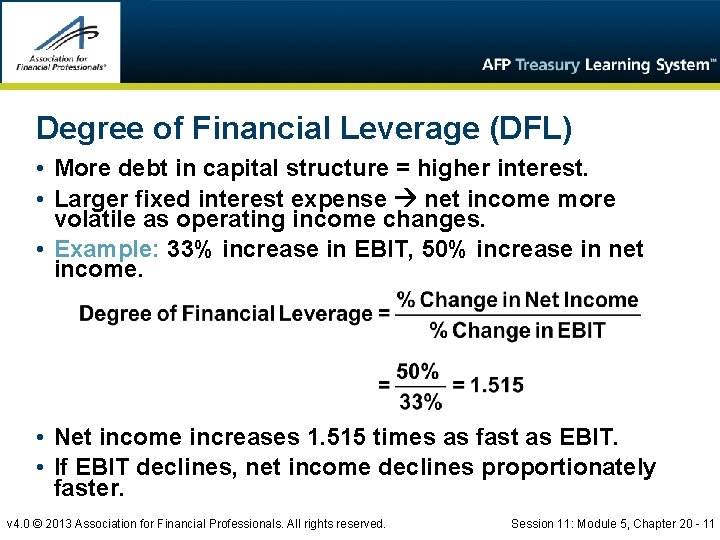 Association for Financial Professionals®

AFP Treasury Learning System™

Degree of Financial Leverage (DFL)

• More debt in capital structure = higher interest.

• Larger fixed interest expense → net income more volatile as operating income changes.

• Example: 33% increase in EBIT, 50% increase in net income.

$\text{Degree of Financial Leverage} = \frac{\text{\% Change in Net Income}}{\text{\% Change in EBIT}}$

$= \frac{50\%}{33\%} = 1.515$

• Net income increases 1.515 times as fast as EBIT.

• If EBIT declines, net income declines proportionately faster.

v4.0 © 2013 Association for Financial Professionals. All rights reserved.

Session 11: Module 5, Chapter 20 - 11